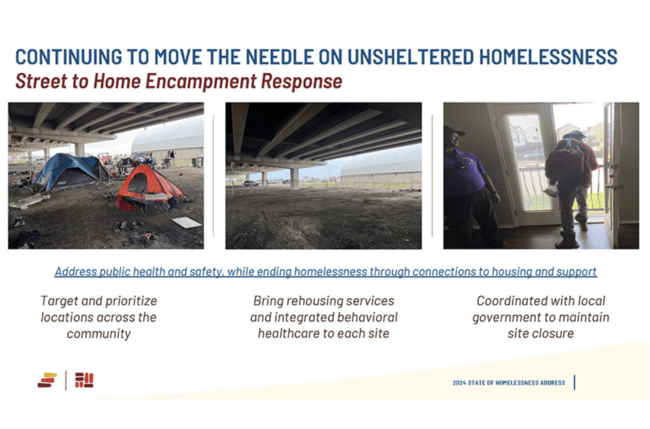 CONTINUING TO MOVE THE NEEDLE ON UNSHELTERED HOMELESSNESS
Street to Home Encampment Response

Address public health and safety, while ending homelessness through connections to housing and support

Target and prioritize locations across the community

Bring rehousing services and integrated behavioral healthcare to each site

Coordinated with local government to maintain site closure

2024 STATE OF HOMELESSNESS ADDRESS